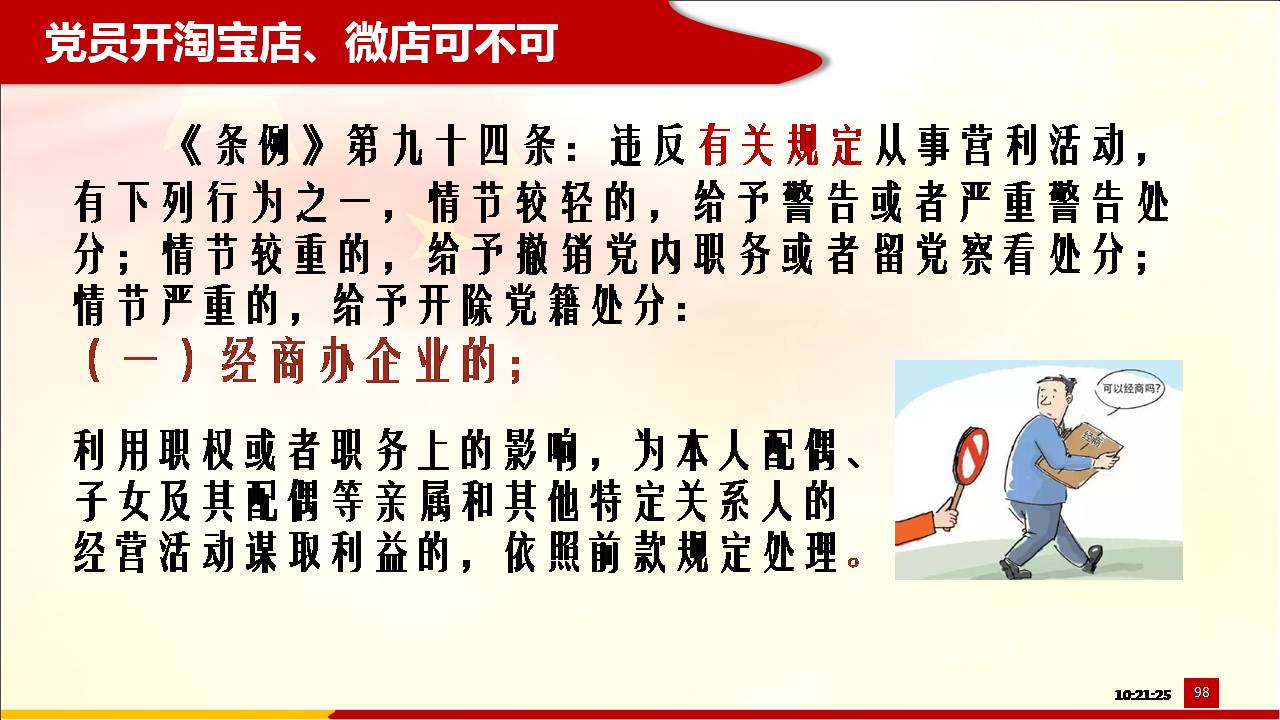 党员开淘宝店、微店可不可

《条例》第九十四条：违反有关规定从事营利活动，有下列行为之一，情节较轻的，给予警告或者严重警告处分；情节较重的，给予撤销党内职务或者留党察看处分；情节严重的，给予开除党籍处分：

（一）经商办企业的；

利用职权或者职务上的影响，为本人配偶、子女及其配偶等亲属和其他特定关系人的经营活动谋取利益的，依照前款规定处理。

可以经商吗?

10:21:25

98